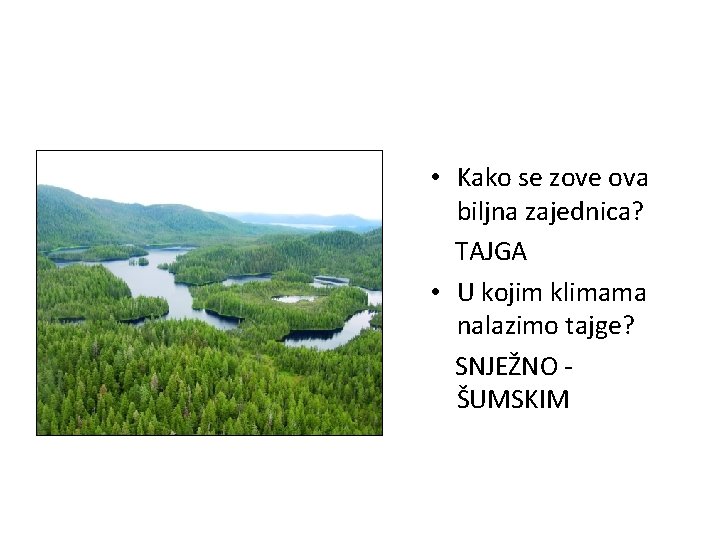 • Kako se zove ova biljna zajednica?

TAJGA

• U kojim klimama nalazimo tajge?

SNJEŽNO - ŠUMSKIM